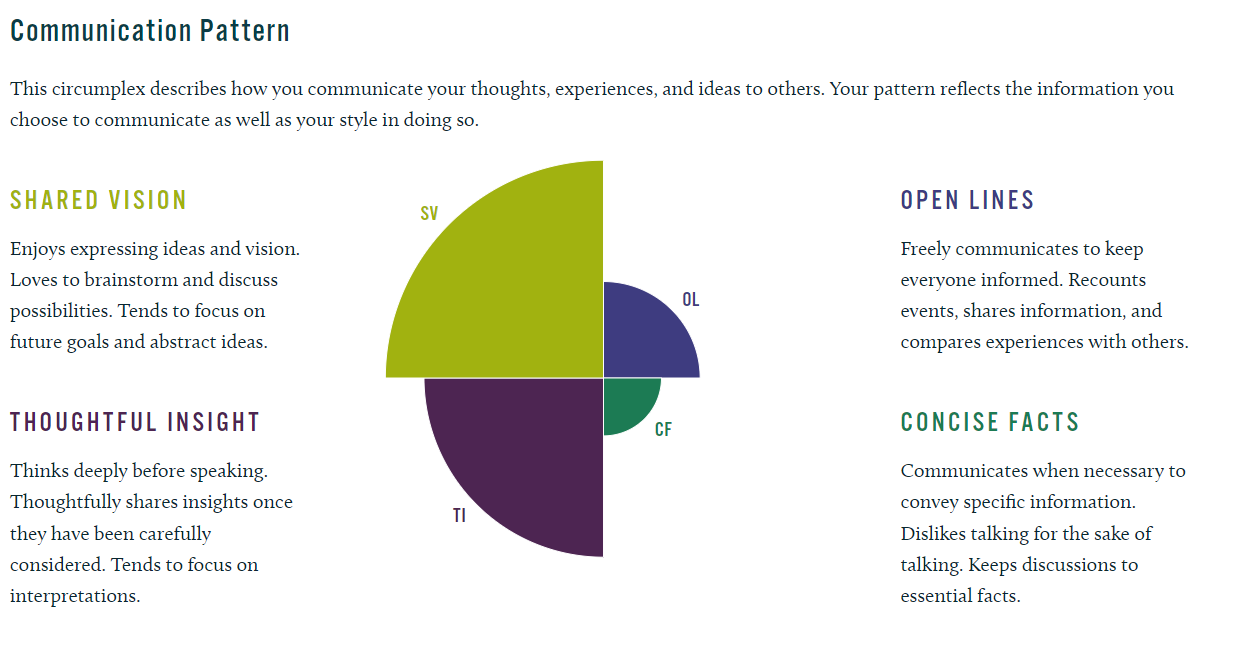 Communication Pattern

This circumplex describes how you communicate your thoughts, experiences, and ideas to others. Your pattern reflects the information you choose to communicate as well as your style in doing so.

SHARED VISION

Enjoys expressing ideas and vision. Loves to brainstorm and discuss possibilities. Tends to focus on future goals and abstract ideas.

THOUGHTFUL INSIGHT

Thinks deeply before speaking. Thoughtfully shares insights once they have been carefully considered. Tends to focus on interpretations.

SV

OL

CF

TI

OPEN LINES

Freely communicates to keep everyone informed. Recounts events, shares information, and compares experiences with others.

CONCISE FACTS

Communicates when necessary to convey specific information. Dislikes talking for the sake of talking. Keeps discussions to essential facts.